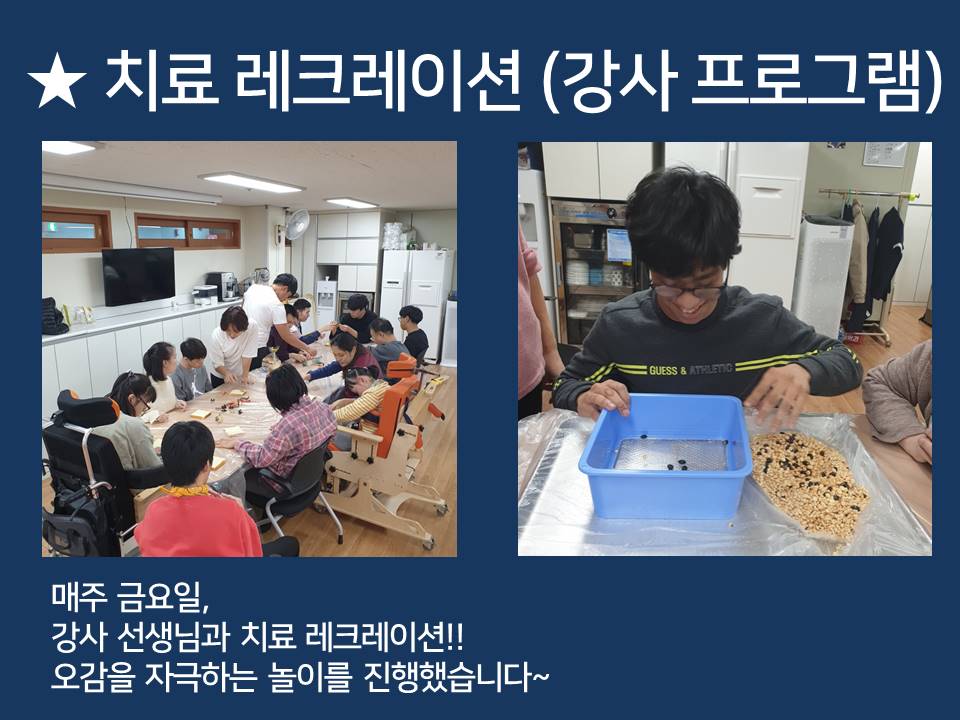 ★ 치료 레크레이션 (강사 프로그램)

GUESS & ATHLETIC

매주 금요일,
강사 선생님과 치료 레크레이션!!
오감을 자극하는 놀이를 진행했습니다~